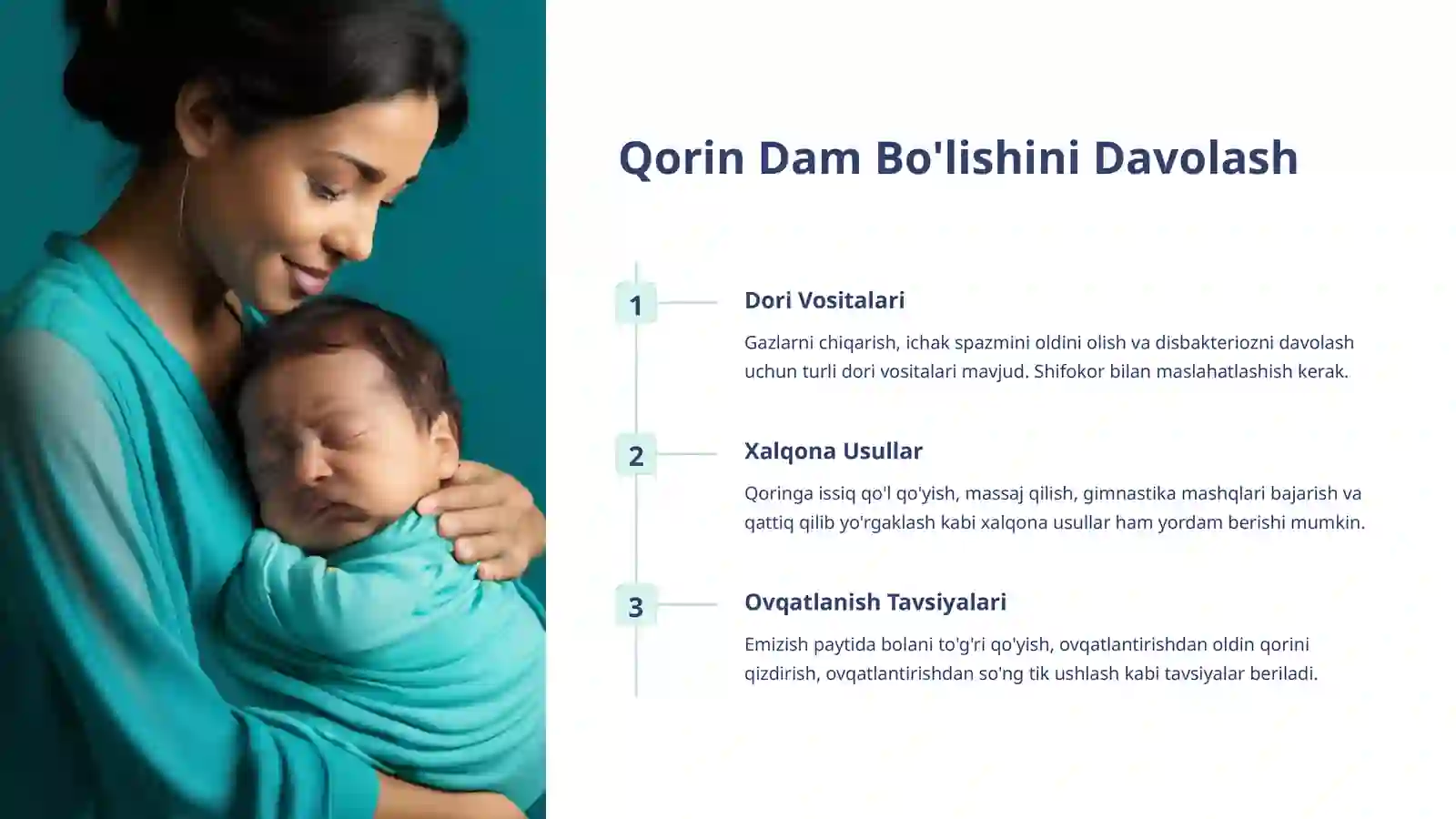 Qorin Dam Bo'lishini Davolash

1

Dori Vositalari

Gazlarni chiqarish, ichak spazmini oldini olish va disbakteriozni davolash uchun turli dori vositalari mavjud. Shifokor bilan maslahatlashish kerak.

2

Xalqona Usullar

Qoringa issiq qo'l qo'yish, massaj qilish, gimnastika mashqlari bajarish va qattiq qilib yo'rgaklash kabi xalqona usullar ham yordam berishi mumkin.

3

Ovqatlanish Tavsiyalari

Emizish paytida bolani to'g'ri qo'yish, ovqatlantirishdan oldin qorini qizdirish, ovqatlantirishdan so'ng tik ushlash kabi tavsiyalar beriladi.